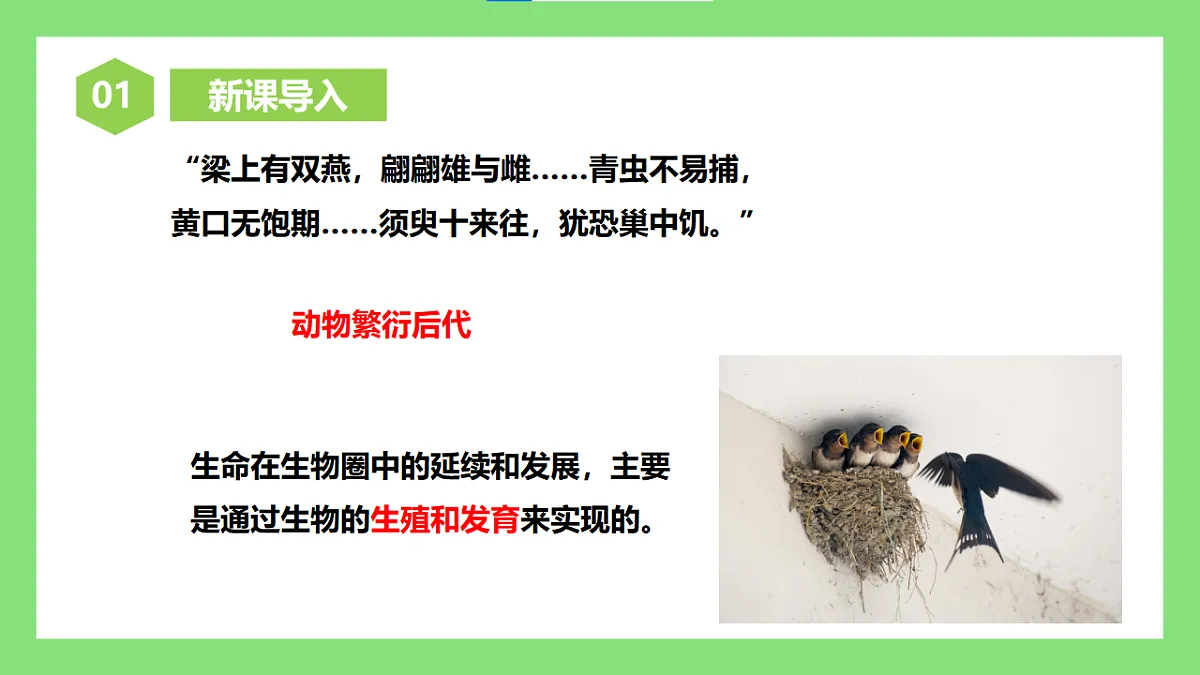 01

新课导入

“梁上有双燕，翩翩雄与雌……青虫不易捕，黄口无饱期……须臾十来往，犹恐巢中饥。”

动物繁衍后代

生命在生物圈中的延续和发展，主要是通过生物的生殖和发育来实现的。